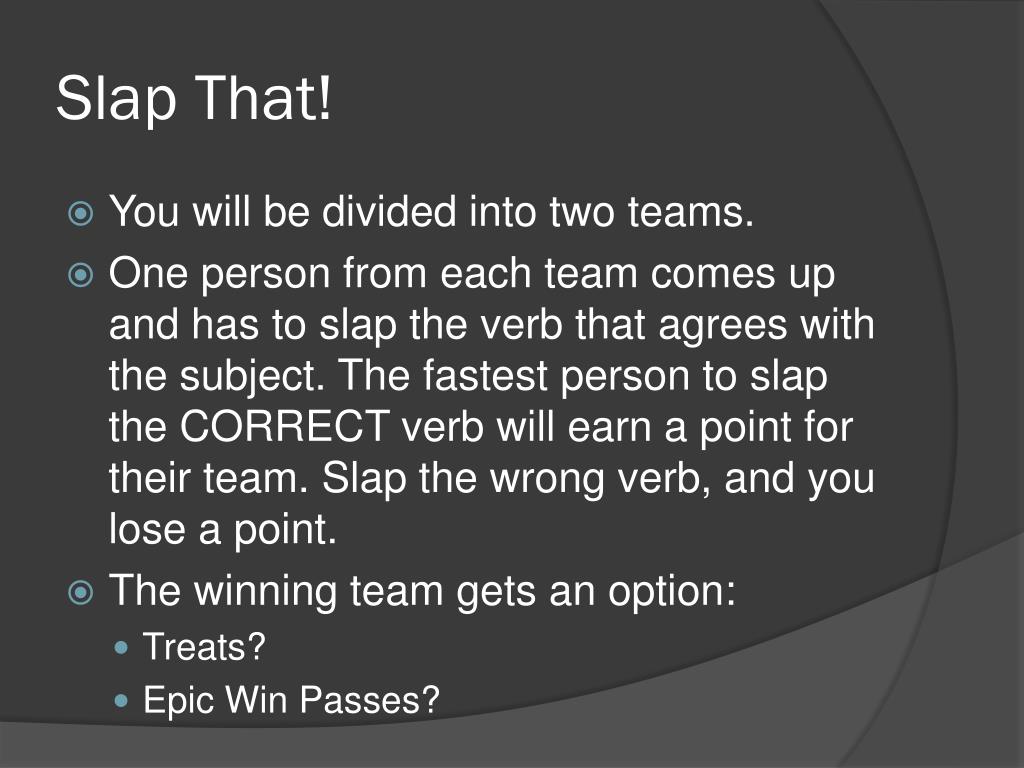 Slap That!

You will be divided into two teams.

One person from each team comes up and has to slap the verb that agrees with the subject. The fastest person to slap the CORRECT verb will earn a point for their team. Slap the wrong verb, and you lose a point.

The winning team gets an option:

Treats?

Epic Win Passes?